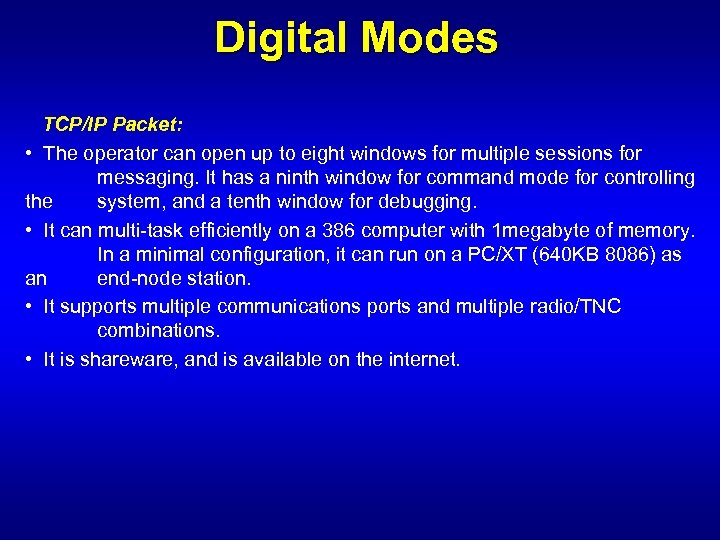 Digital Modes

TCP/IP Packet:

• The operator can open up to eight windows for multiple sessions for messaging. It has a ninth window for command mode for controlling the system, and a tenth window for debugging.

• It can multi-task efficiently on a 386 computer with 1megabyte of memory. In a minimal configuration, it can run on a PC/XT (640KB 8086) as an end-node station.

• It supports multiple communications ports and multiple radio/TNC combinations.

• It is shareware, and is available on the internet.